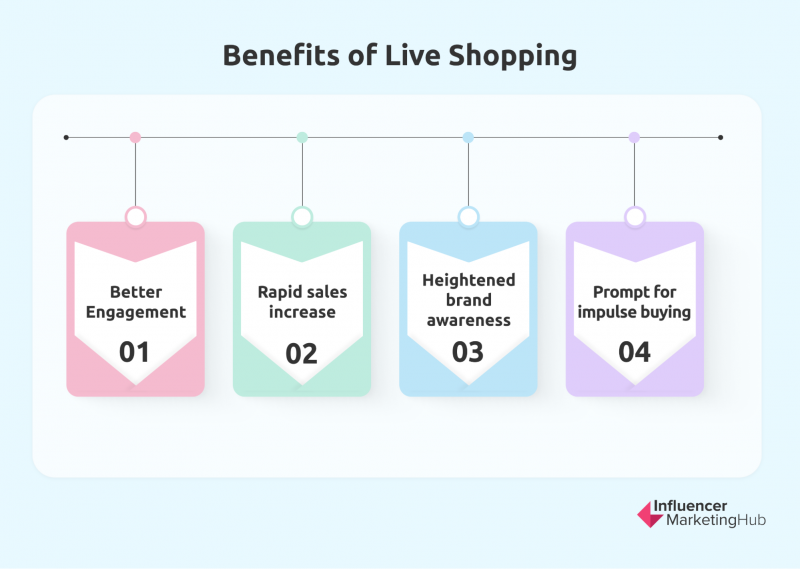 Benefits of Live Shopping

Better Engagement
01

Rapid sales increase
02

Heightened brand awareness
03

Prompt for impulse buying
04

Influencer MarketingHub